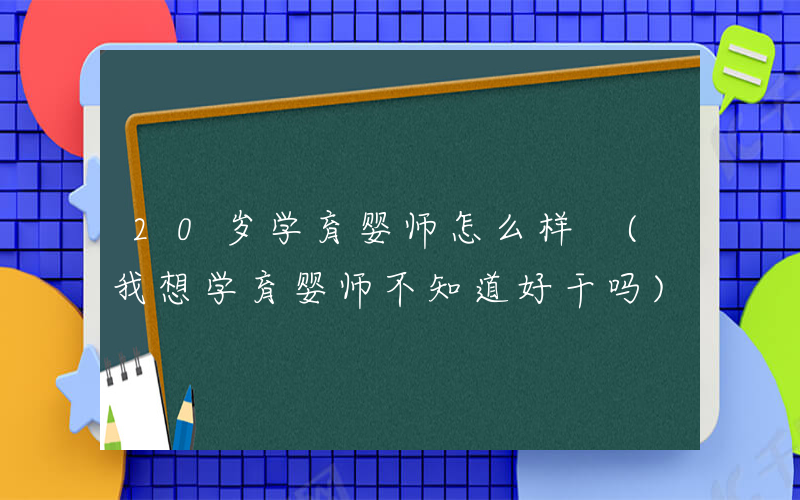 20岁学育婴师怎么样（我想学育婴师不知道好干吗）